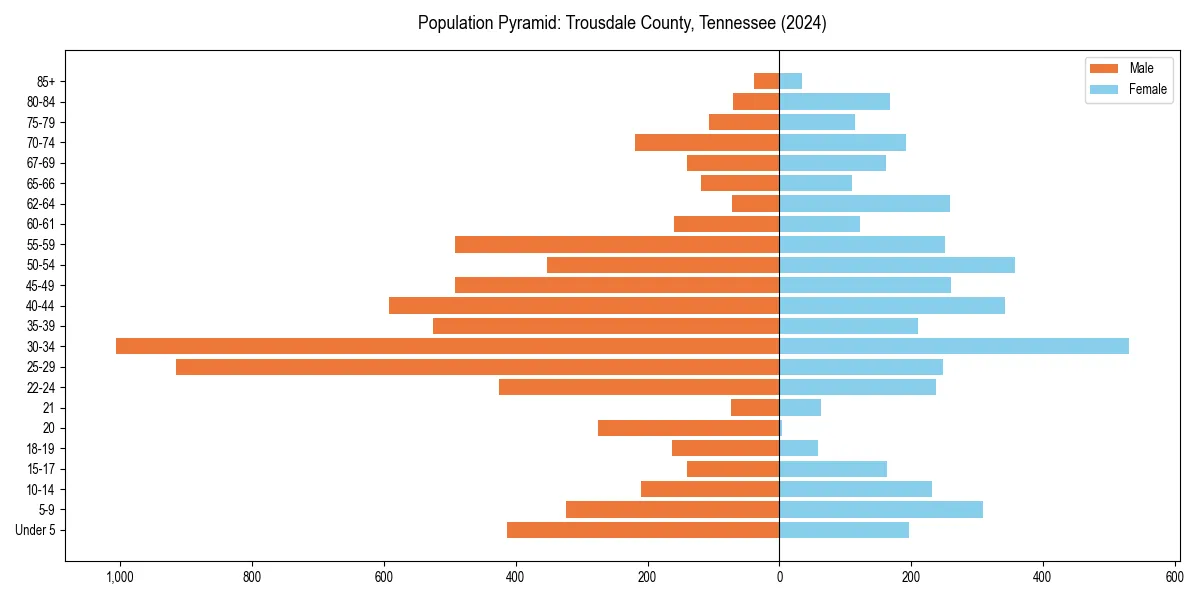 Population Pyramid: Trousdale County, Tennessee (2024)

Male
Female

85+
80-84
75-79
70-74
67-69
65-66
62-64
60-61
55-59
50-54
45-49
40-44
35-39
30-34
25-29
22-24
21
20
18-19
15-17
10-14
5-9
Under 5

1,000
800
600
400
200
0
200
400
600